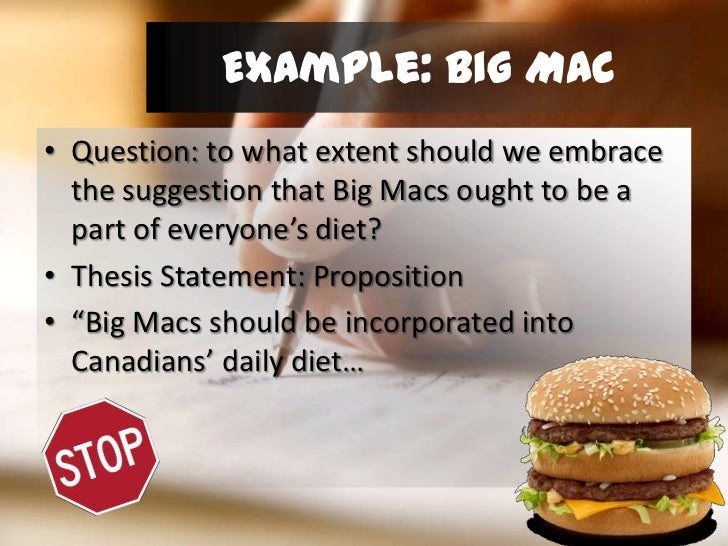 EXAMPLE: BIG MAC

• Question: to what extent should we embrace the suggestion that Big Macs ought to be a part of everyone's diet?
• Thesis Statement: Proposition
• "Big Macs should be incorporated into Canadians' daily diet…

STOP